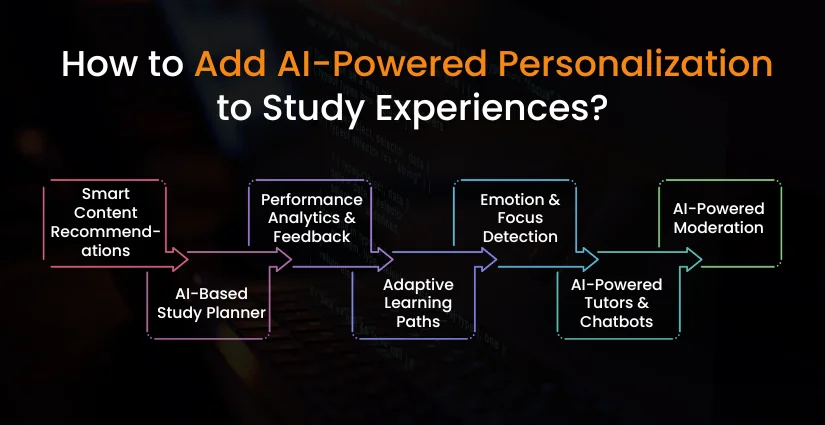 How to Add AI-Powered Personalization to Study Experiences?

Smart Content Recommendations

AI-Based Study Planner

Performance Analytics & Feedback

Adaptive Learning Paths

Emotion & Focus Detection

AI-Powered Tutors & Chatbots

AI-Powered Moderation